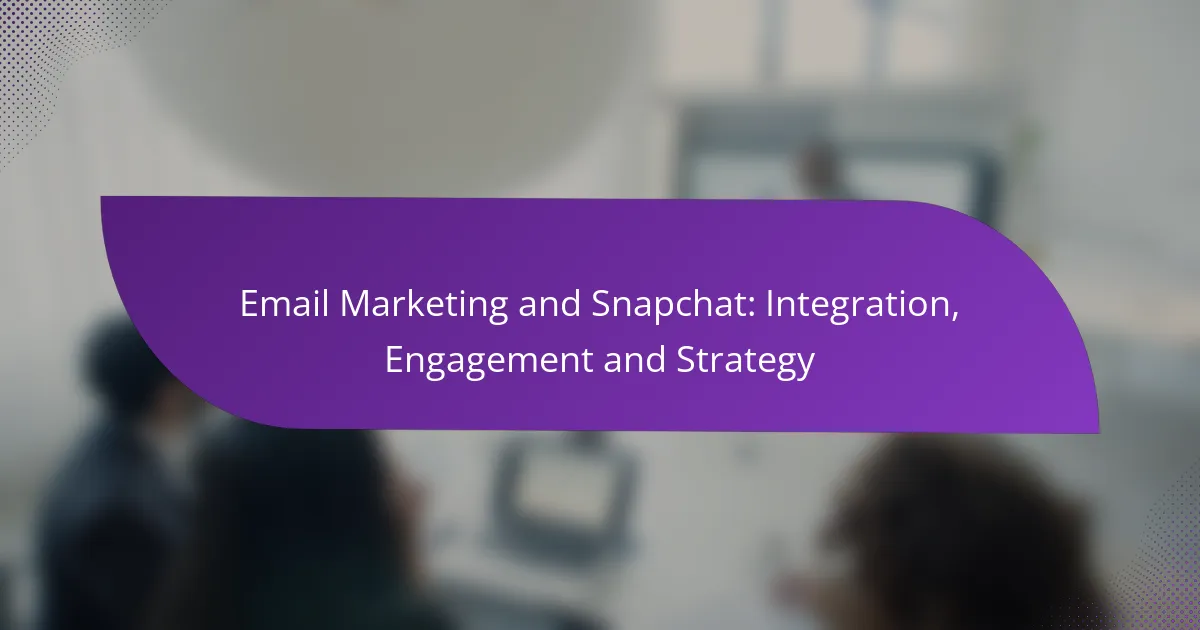 Email Marketing and Snapchat: Integration, Engagement and Strategy